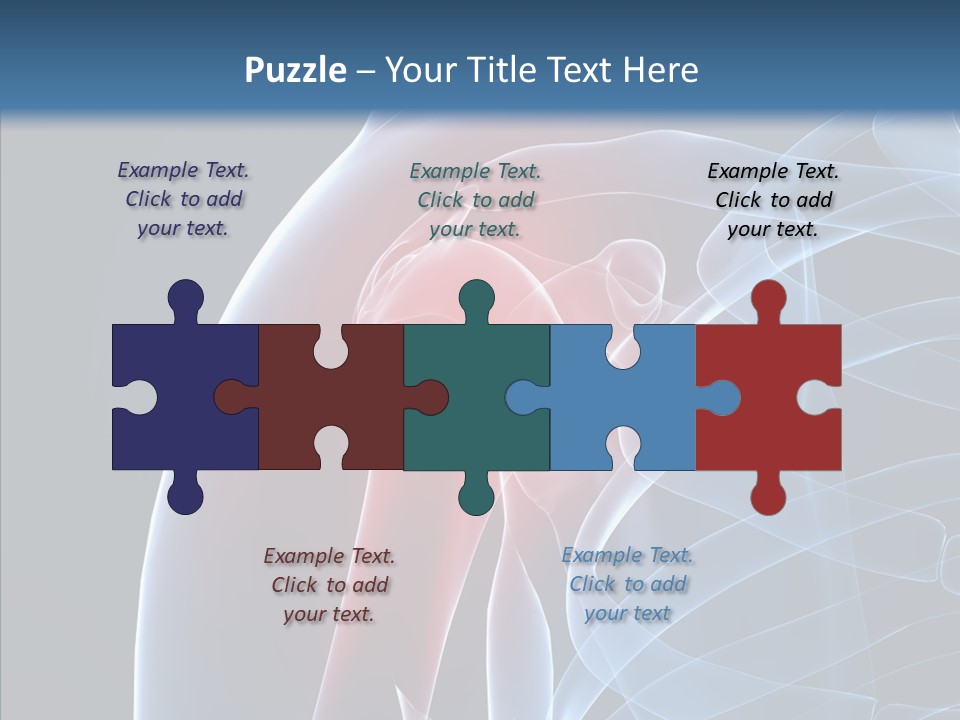 Puzzle – Your Title Text Here

Example Text. Click to add your text.

Example Text. Click to add your text.

Example Text. Click to add your text.

Example Text. Click to add your text.

Example Text. Click to add your text